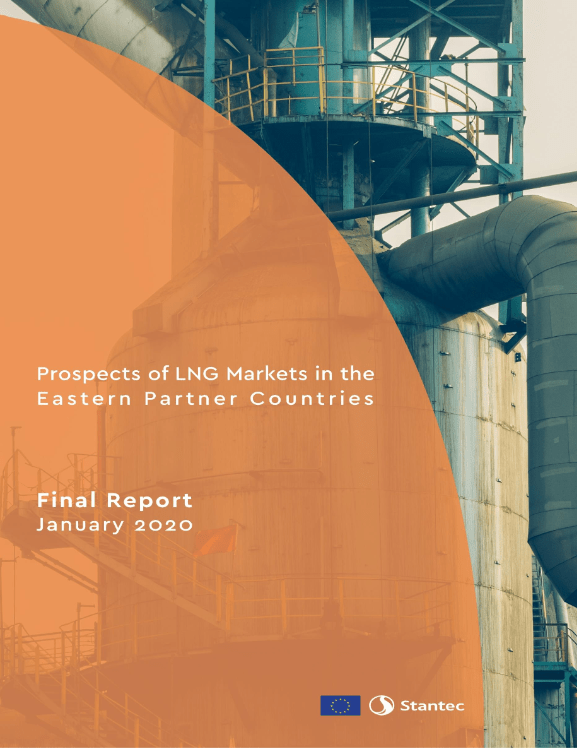 Prospects of LNG Markets in the Eastern Partner Countries

Final Report
January 2020

Stantec